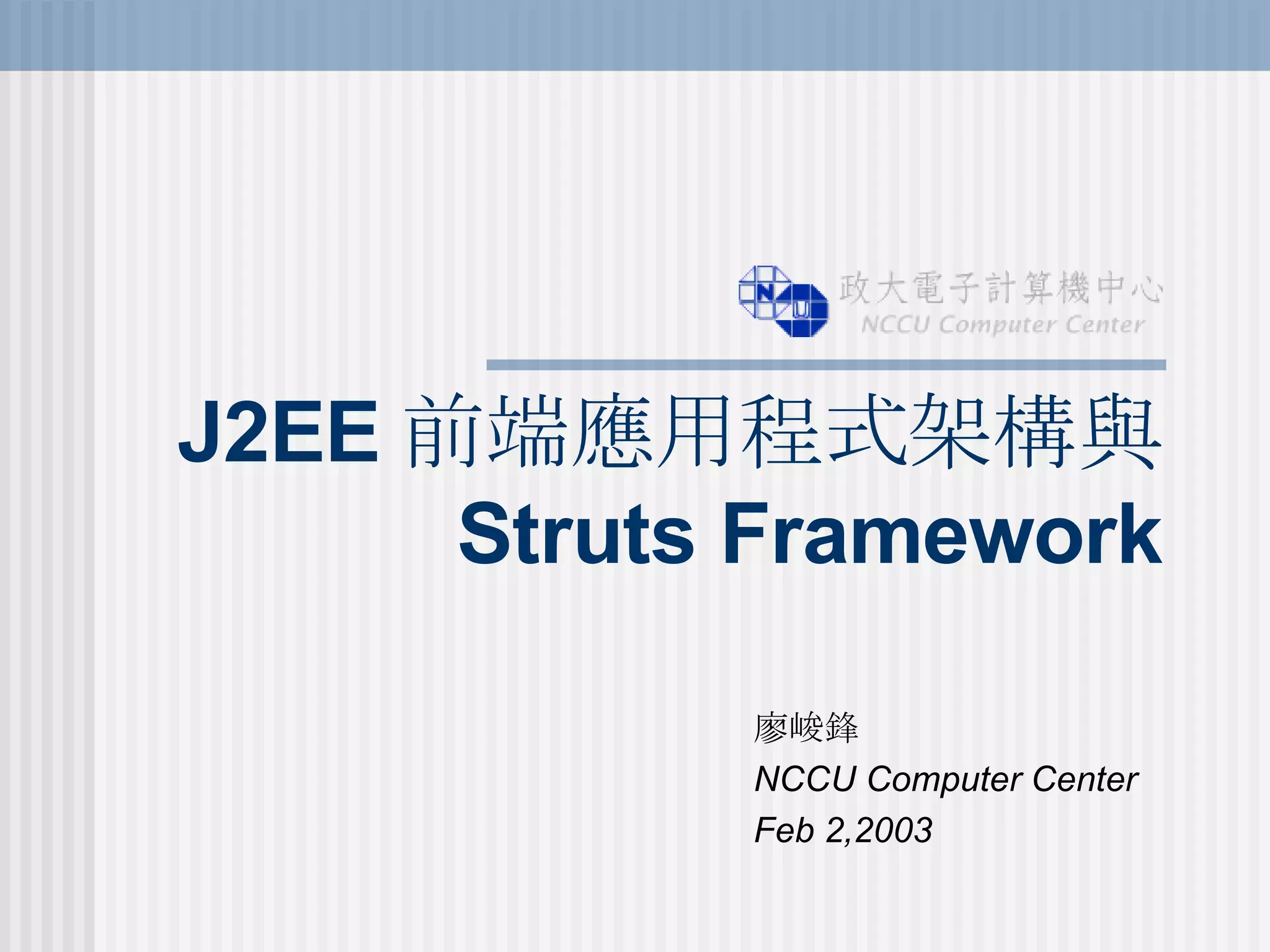 N
U
政大電子計算機中心
NCCU Computer Center

J2EE 前端應用程式架構與 Struts Framework

廖峻鋒
NCCU Computer Center
Feb 2,2003